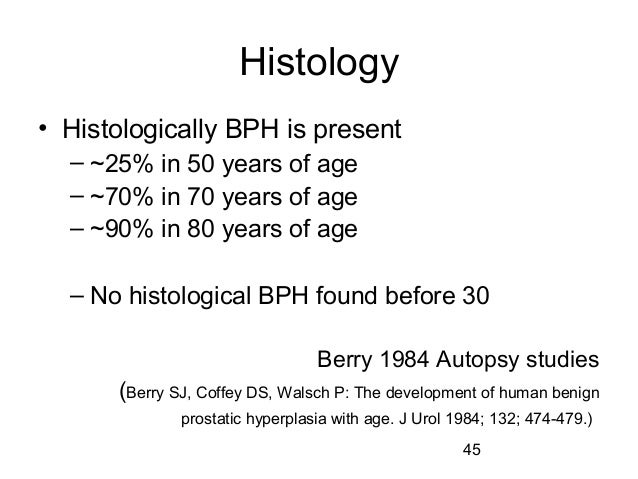 Histology

• Histologically BPH is present
  – ~25% in 50 years of age
  – ~70% in 70 years of age
  – ~90% in 80 years of age

  – No histological BPH found before 30

Berry 1984 Autopsy studies

(Berry SJ, Coffey DS, Walsch P: The development of human benign prostatic hyperplasia with age. J Urol 1984; 132; 474-479.)

45